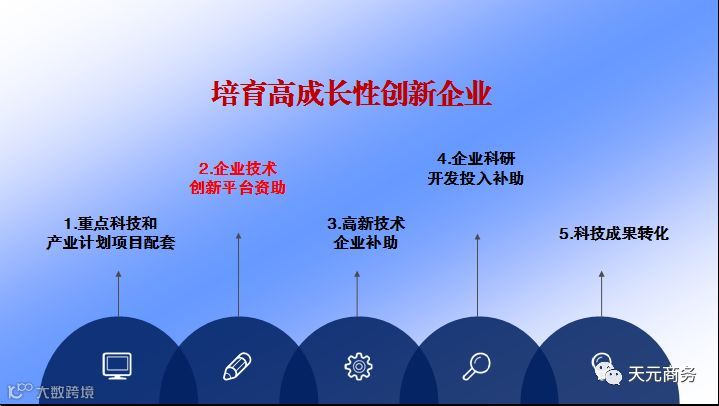 培育高成长性创新企业

1.重点科技和产业计划项目配套

2.企业技术创新平台资助

3.高新技术企业补助

4.企业科研开发投入补助

5.科技成果转化

大数跨境

天元商务